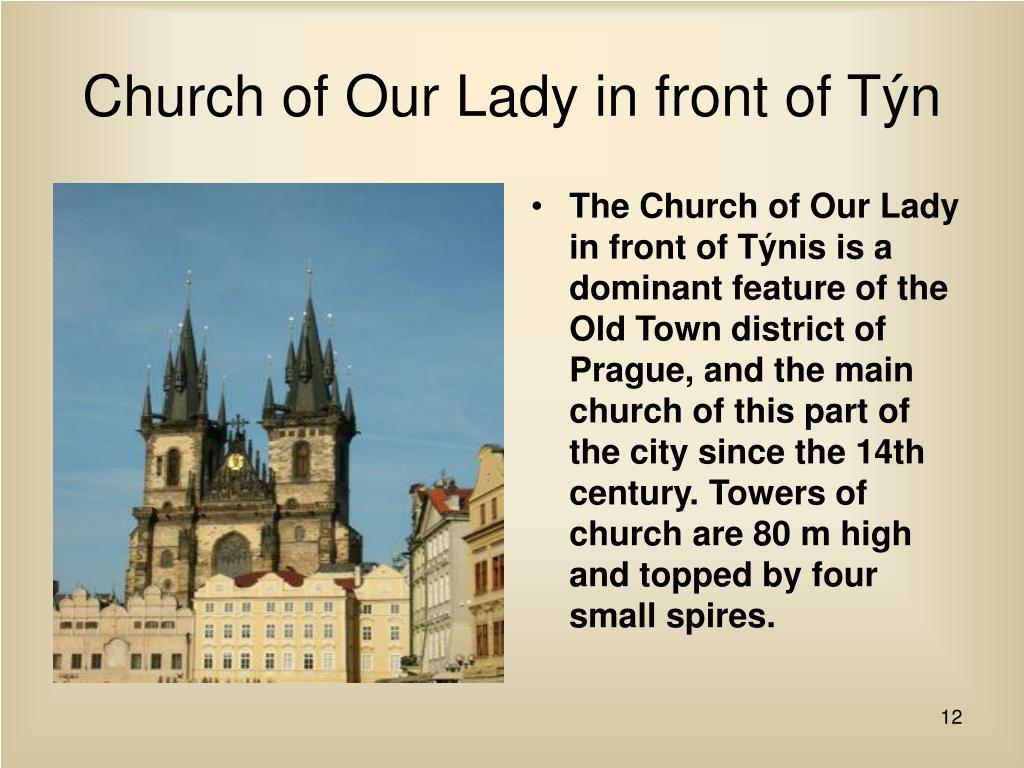 Church of Our Lady in front of Týn

• The Church of Our Lady in front of Týnis is a dominant feature of the Old Town district of Prague, and the main church of this part of the city since the 14th century. Towers of church are 80 m high and topped by four small spires.

12